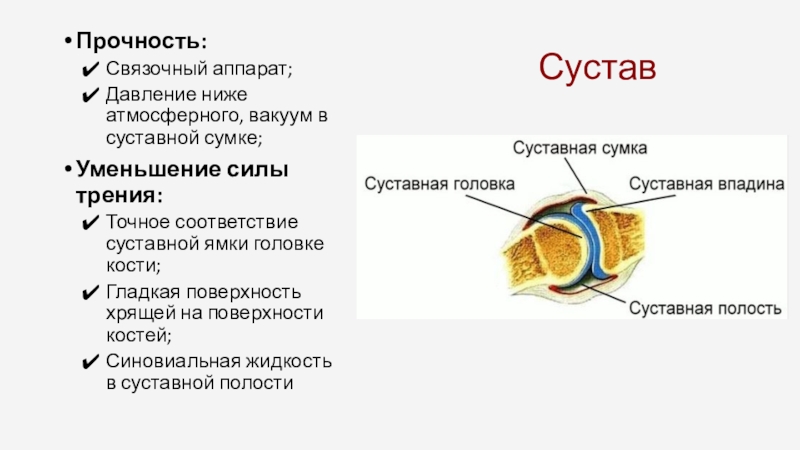 • Прочность:
✔ Связочный аппарат;
✔ Давление ниже атмосферного, вакуум в суставной сумке;

• Уменьшение силы трения:
✔ Точное соответствие суставной ямки головке кости;
✔ Гладкая поверхность хрящей на поверхности костей;
✔ Синовиальная жидкость в суставной полости

Сустав

Суставная сумка
Суставная головка
Суставная впадина
Суставная полость